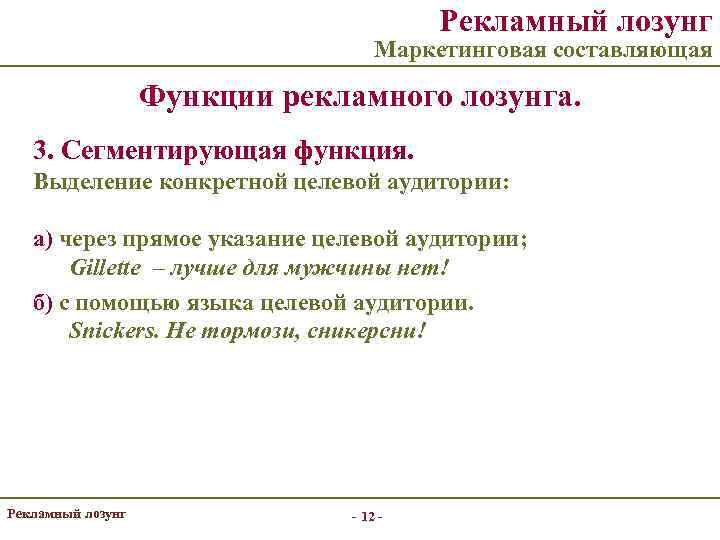 Рекламный лозунг
Маркетинговая составляющая

Функции рекламного лозунга.

3. Сегментирующая функция.
Выделение конкретной целевой аудитории:

а) через прямое указание целевой аудитории;
Gillette – лучше для мужчины нет!

б) с помощью языка целевой аудитории.
Snickers. Не тормози, сникерсни!

Рекламный лозунг

- 12 -